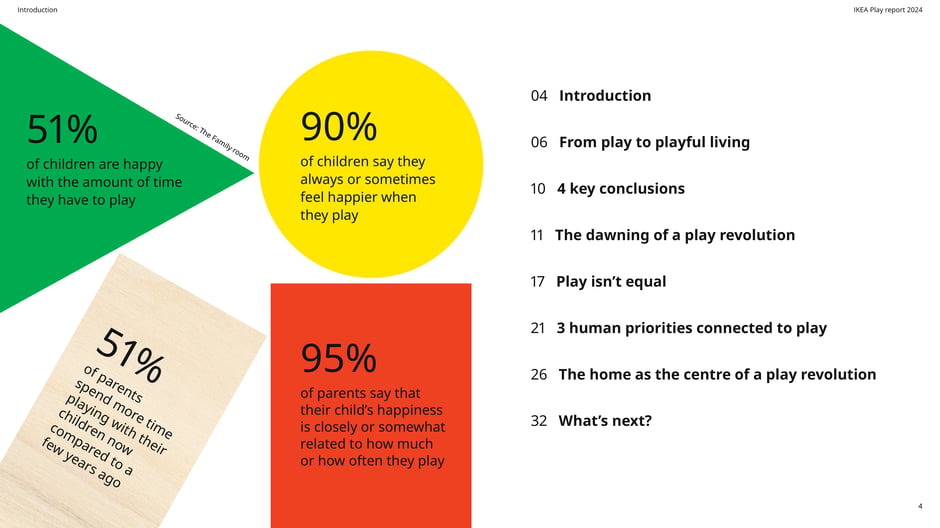 Introduction

IKEA Play report 2024

51%
of children are happy with the amount of time they have to play

Source: The Family room

90%
of children say they always or sometimes feel happier when they play

51%
of parents spend more time playing with their children now compared to a few years ago

95%
of parents say that their child's happiness is closely or somewhat related to how much or how often they play

04 Introduction

06 From play to playful living

10 4 key conclusions

11 The dawning of a play revolution

17 Play isn't equal

21 3 human priorities connected to play

26 The home as the centre of a play revolution

32 What's next?

4